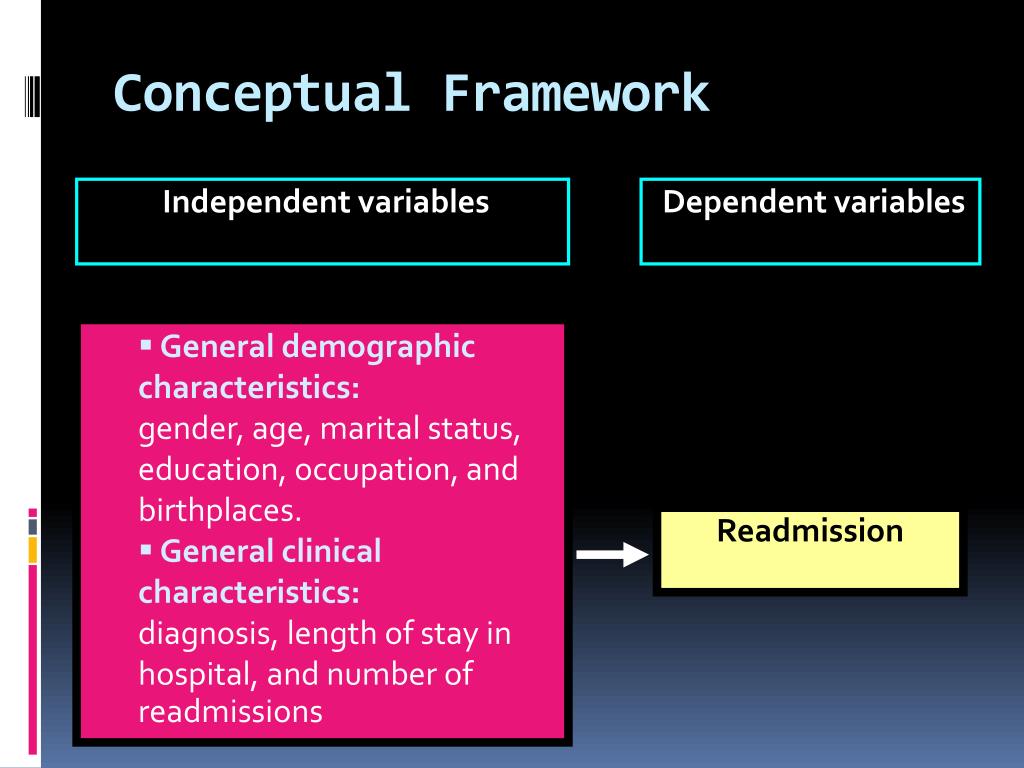 Conceptual Framework

Independent variables

Dependent variables

▪ General demographic characteristics:
gender, age, marital status, education, occupation, and birthplaces.
▪ General clinical characteristics:
diagnosis, length of stay in hospital, and number of readmissions

Readmission